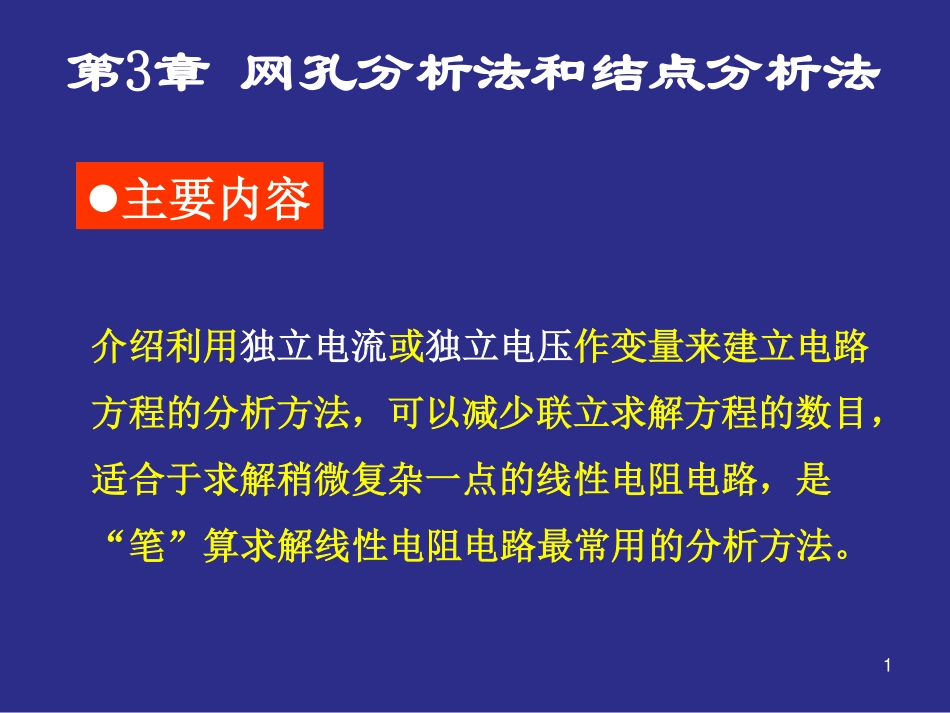 第3章 网孔分析法和结点分析法

●主要内容

介绍利用独立电流或独立电压作变量来建立电路方程的分析方法，可以减少联立求解方程的数目，适合于求解稍微复杂一点的线性电阻电路，是“笔”算求解线性电阻电路最常用的分析方法。

1